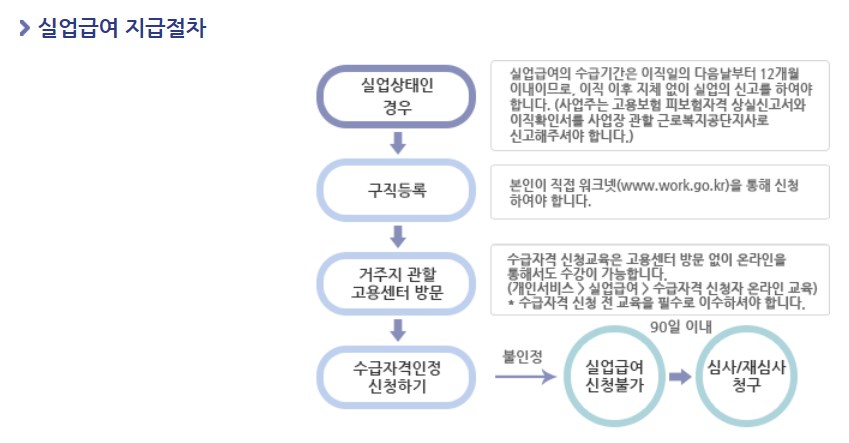 실업급여 지급절차

실업상태인 경우

실업급여의 수급기간은 이직일의 다음날부터 12개월 이내이므로, 이직 이후 지체 없이 실업의 신고를 하여야 합니다. (사업주는 고용보험 피보험자격 상실신고서와 이직확인서를 사업장 관할 근로복지공단지사로 신고해주셔야 합니다.)

구직등록

본인이 직접 워크넷(www.work.go.kr)을 통해 신청 하여야 합니다.

거주지 관할 고용센터 방문

수급자격 신청교육은 고용센터 방문 없이 온라인을 통해서도 수강이 가능합니다. (개인서비스 > 실업급여 > 수급자격 신청자 온라인 교육) * 수급자격 신청 전 교육을 필수로 이수하셔야 합니다.

수급자격인정 신청하기

불인정

90일 이내

실업급여 신청불가

심사/재심사 청구